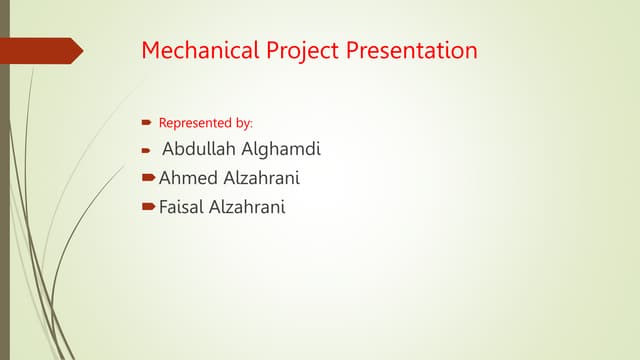 Mechanical Project Presentation

Represented by:

Abdullah Alghamdi

Ahmed Alzahrani

Faisal Alzahrani